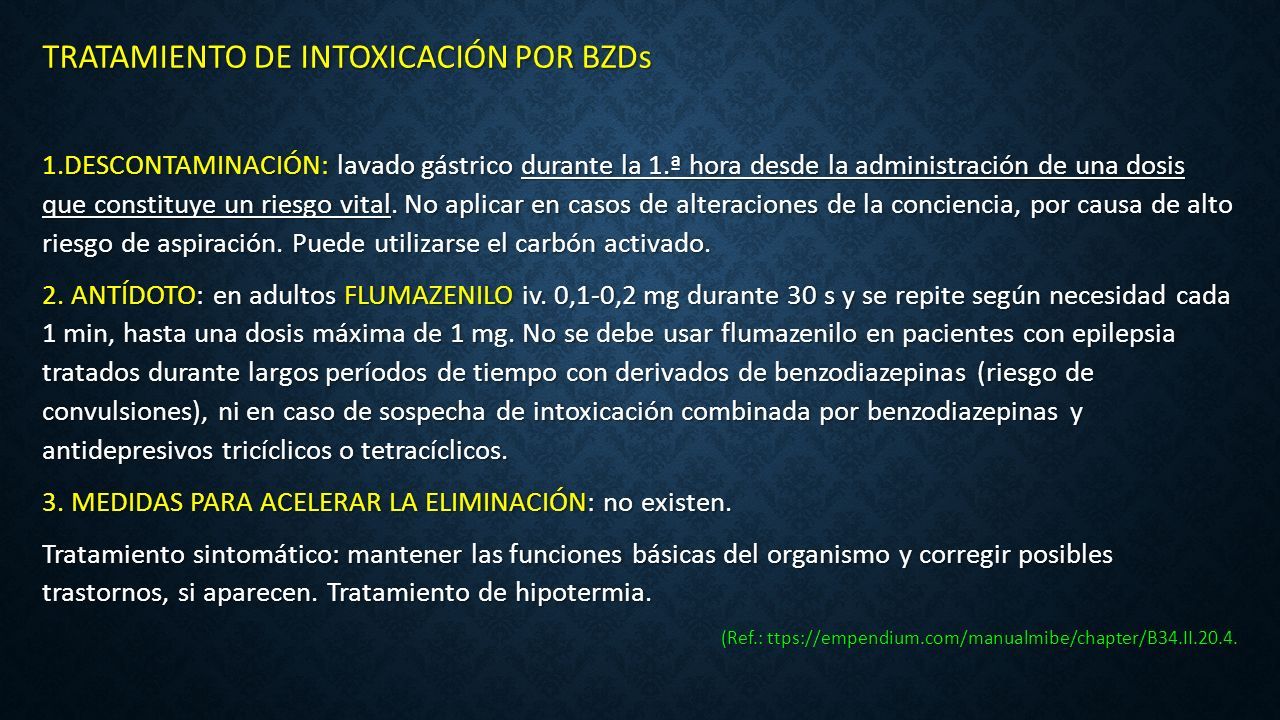 TRATAMIENTO DE INTOXICACIÓN POR BZDs

1.DESCONTAMINACIÓN: lavado gástrico durante la 1.ª hora desde la administración de una dosis que constituye un riesgo vital. No aplicar en casos de alteraciones de la conciencia, por causa de alto riesgo de aspiración. Puede utilizarse el carbón activado.

2. ANTÍDOTO: en adultos FLUMAZENILO iv. 0,1-0,2 mg durante 30 s y se repite según necesidad cada 1 min, hasta una dosis máxima de 1 mg. No se debe usar flumazenilo en pacientes con epilepsia tratados durante largos períodos de tiempo con derivados de benzodiazepinas (riesgo de convulsiones), ni en caso de sospecha de intoxicación combinada por benzodiazepinas y antidepresivos tricíclicos o tetracíclicos.

3. MEDIDAS PARA ACELERAR LA ELIMINACIÓN: no existen.

Tratamiento sintomático: mantener las funciones básicas del organismo y corregir posibles trastornos, si aparecen. Tratamiento de hipotermia.

(Ref.: ttps://empendium.com/manualmibe/chapter/B34.II.20.4.